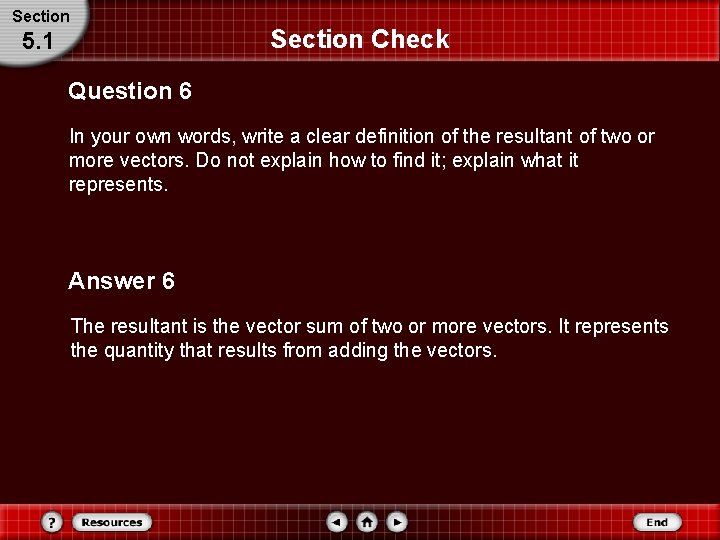 Section
5.1

Section Check

Question 6

In your own words, write a clear definition of the resultant of two or more vectors. Do not explain how to find it; explain what it represents.

Answer 6

The resultant is the vector sum of two or more vectors. It represents the quantity that results from adding the vectors.

?
Resources
End